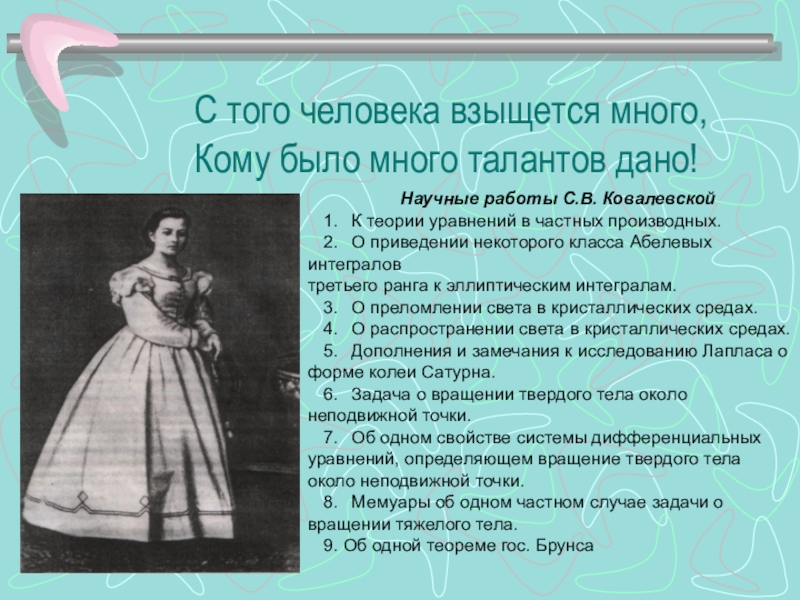 С того человека взыщется много,
Кому было много талантов дано!

Научные работы С.В. Ковалевской

1. К теории уравнений в частных производных.
2. О приведении некоторого класса Абелевых интегралов третьего ранга к эллиптическим интегралам.
3. О преломлении света в кристаллических средах.
4. О распространении света в кристаллических средах.
5. Дополнения и замечания к исследованию Лапласа о форме колеи Сатурна.
6. Задача о вращении твердого тела около неподвижной точки.
7. Об одном свойстве системы дифференциальных уравнений, определяющем вращение твердого тела около неподвижной точки.
8. Мемуары об одном частном случае задачи о вращении тяжелого тела.
9. Об одной теореме гос. Брунса